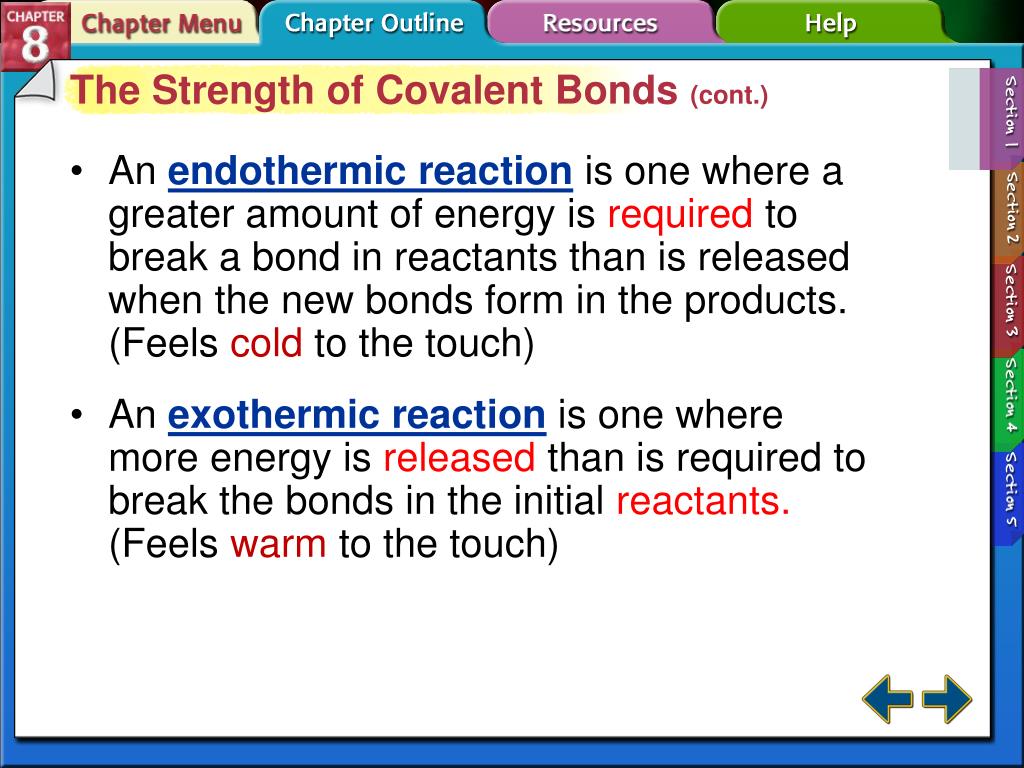 CHAPTER 8 Chapter Menu Chapter Outline Resources Help

The Strength of Covalent Bonds (cont.)

• An endothermic reaction is one where a greater amount of energy is required to break a bond in reactants than is released when the new bonds form in the products. (Feels cold to the touch)

• An exothermic reaction is one where more energy is released than is required to break the bonds in the initial reactants. (Feels warm to the touch)

Section 1
Section 2
Section 3
Section 4
Section 5